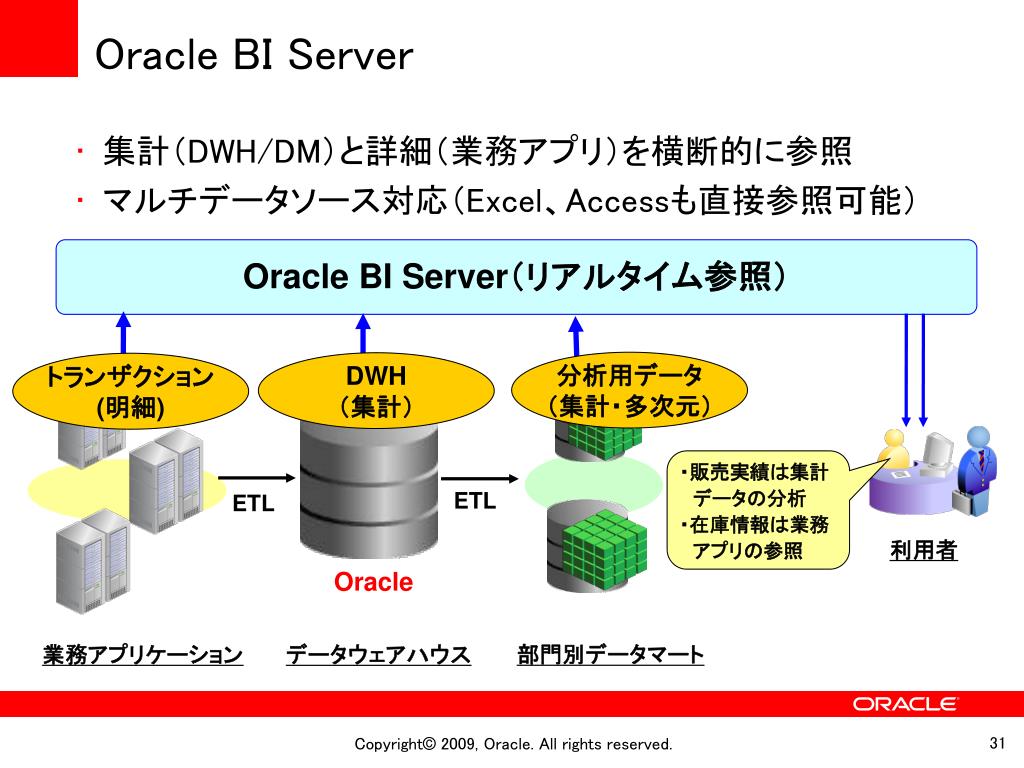 Oracle BI Server

・ 集計(DWH/DM)と詳細(業務アプリ)を横断的に参照
・ マルチデータソース対応(Excel、Accessも直接参照可能)

Oracle BI Server(リアルタイム参照)

トランザクション
(明細)

DWH
(集計)

分析用データ
(集計・多次元)

ETL

ETL

Oracle

・販売実績は集計データの分析
・在庫情報は業務アプリの参照

利用者

業務アプリケーション

データウェアハウス

部門別データマート

ORACLE

Copyright© 2009, Oracle. All rights reserved.

31